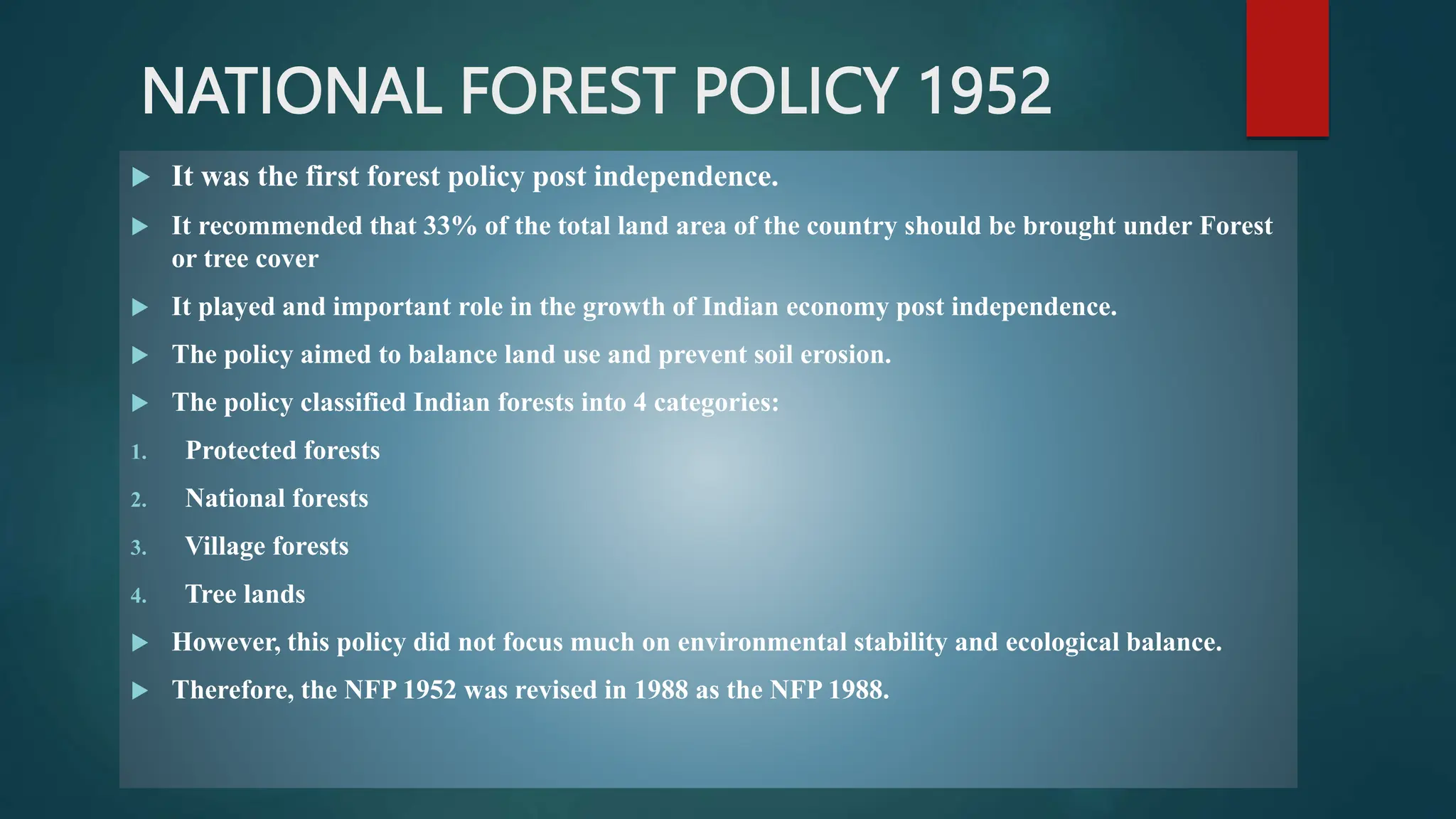 NATIONAL FOREST POLICY 1952

▶ It was the first forest policy post independence.

▶ It recommended that 33% of the total land area of the country should be brought under Forest or tree cover

▶ It played and important role in the growth of Indian economy post independence.

▶ The policy aimed to balance land use and prevent soil erosion.

▶ The policy classified Indian forests into 4 categories:

1. Protected forests
2. National forests
3. Village forests
4. Tree lands

▶ However, this policy did not focus much on environmental stability and ecological balance.

▶ Therefore, the NFP 1952 was revised in 1988 as the NFP 1988.